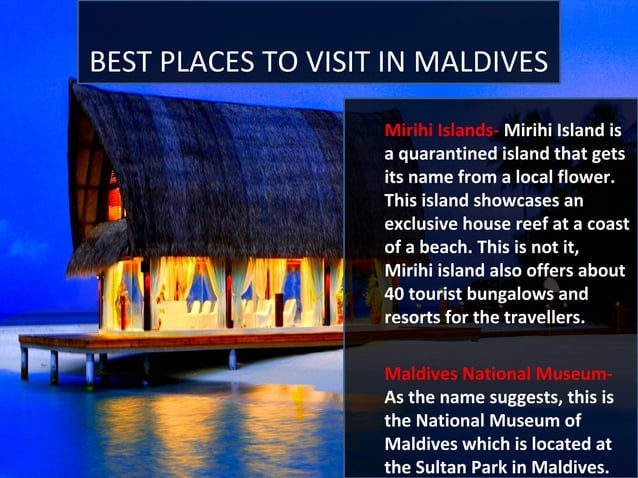 BEST PLACES TO VISIT IN MALDIVES

Mirihi Islands- Mirihi Island is a quarantined island that gets its name from a local flower. This island showcases an exclusive house reef at a coast of a beach. This is not it, Mirihi island also offers about 40 tourist bungalows and resorts for the travellers.

Maldives National Museum- As the name suggests, this is the National Museum of Maldives which is located at the Sultan Park in Maldives.